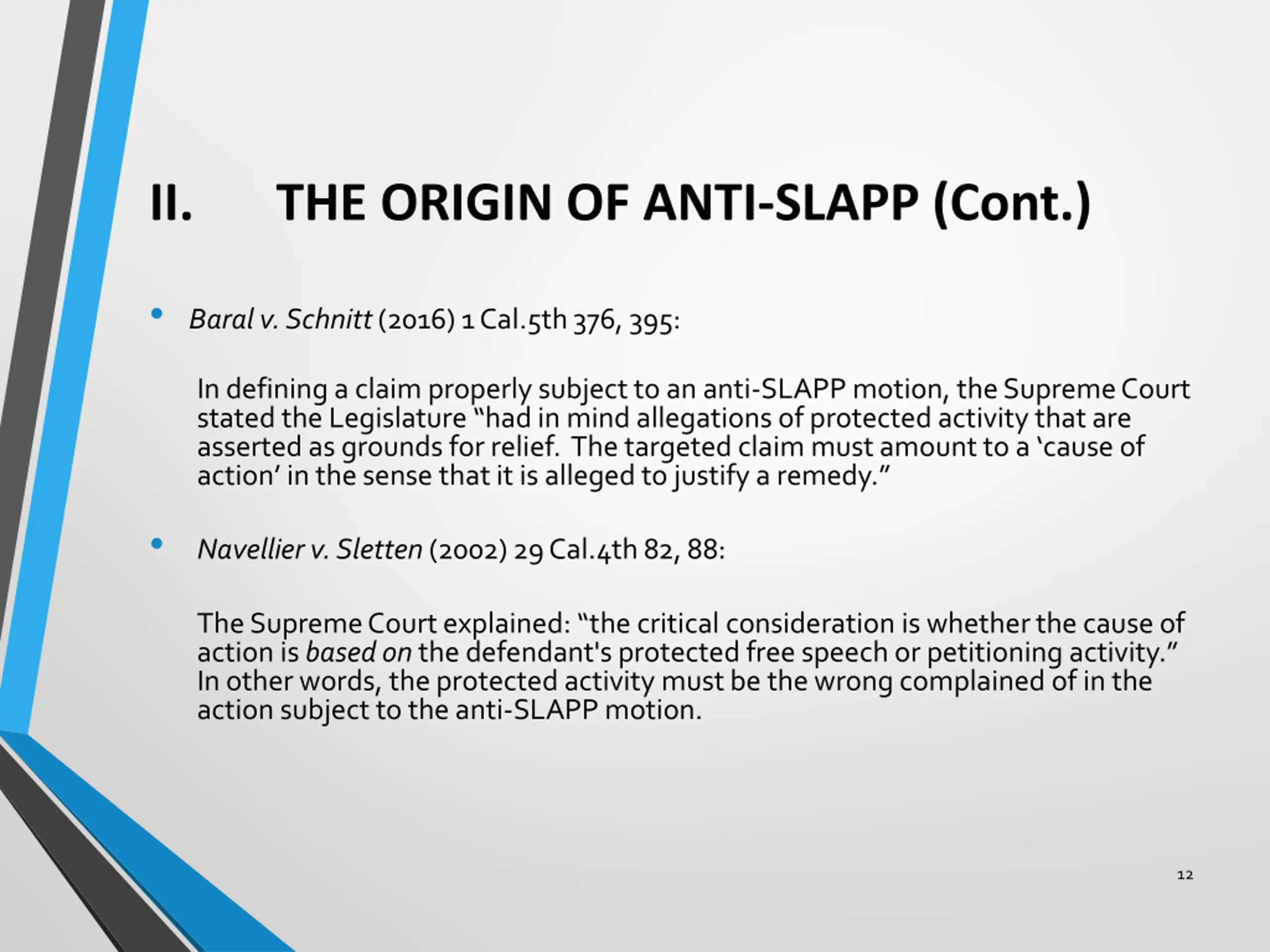 II. THE ORIGIN OF ANTI-SLAPP (Cont.)

• Baral v. Schnitt (2016) 1 Cal.5th 376, 395:

In defining a claim properly subject to an anti-SLAPP motion, the Supreme Court stated the Legislature “had in mind allegations of protected activity that are asserted as grounds for relief. The targeted claim must amount to a ‘cause of action’ in the sense that it is alleged to justify a remedy.”

• Navellier v. Sletten (2002) 29 Cal.4th 82, 88:

The Supreme Court explained: “the critical consideration is whether the cause of action is based on the defendant's protected free speech or petitioning activity.” In other words, the protected activity must be the wrong complained of in the action subject to the anti-SLAPP motion.

12